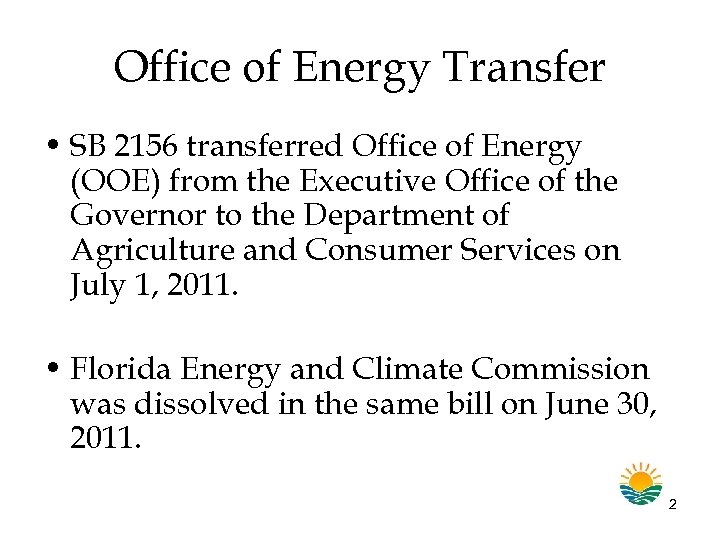 Office of Energy Transfer

• SB 2156 transferred Office of Energy (OOE) from the Executive Office of the Governor to the Department of Agriculture and Consumer Services on July 1, 2011.

• Florida Energy and Climate Commission was dissolved in the same bill on June 30, 2011.

2